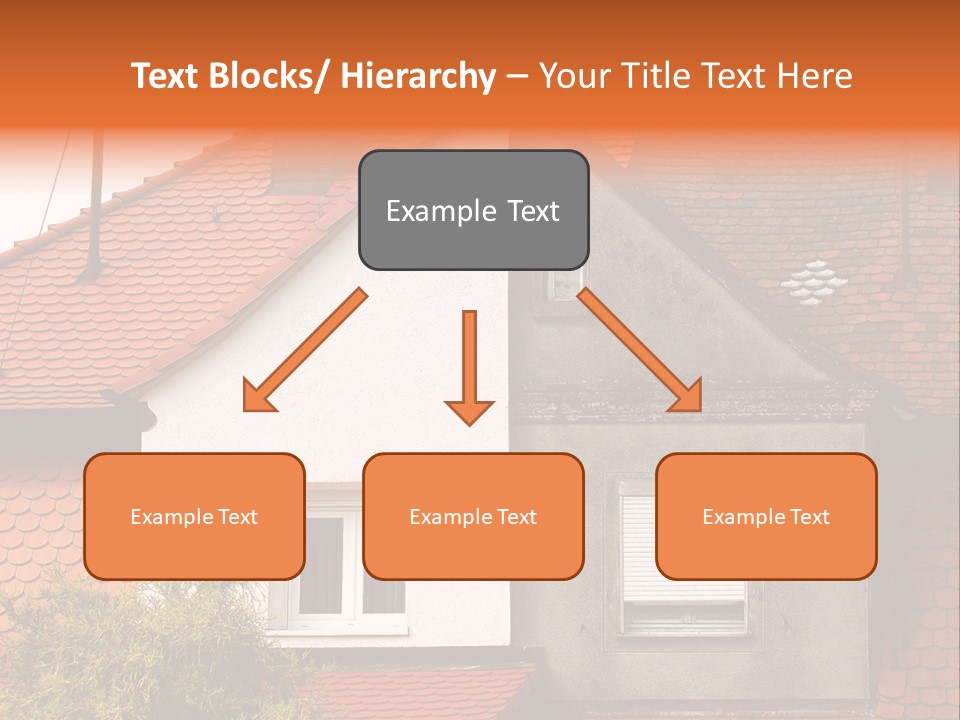 Text Blocks/ Hierarchy – Your Title Text Here

Example Text

Example Text

Example Text

Example Text